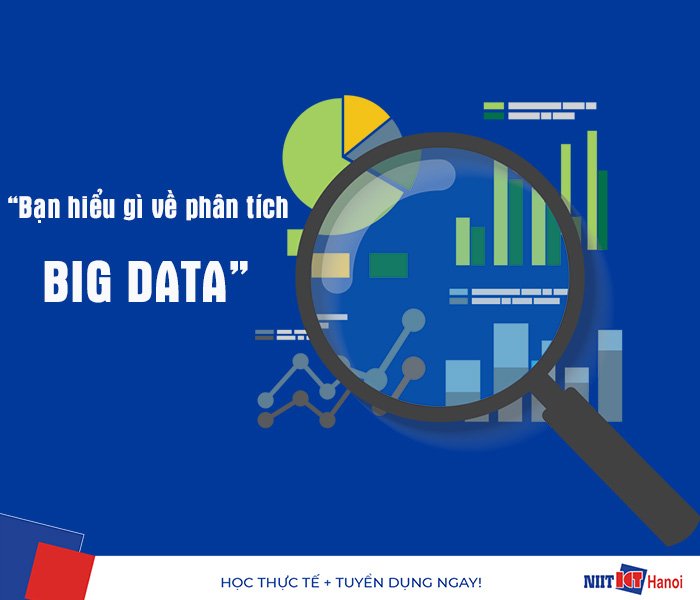 “Bạn hiểu gì về phân tích

BIG DATA”

HỌC THỰC TẾ + TUYỂN DỤNG NGAY!

NIIT ICT Hanoi